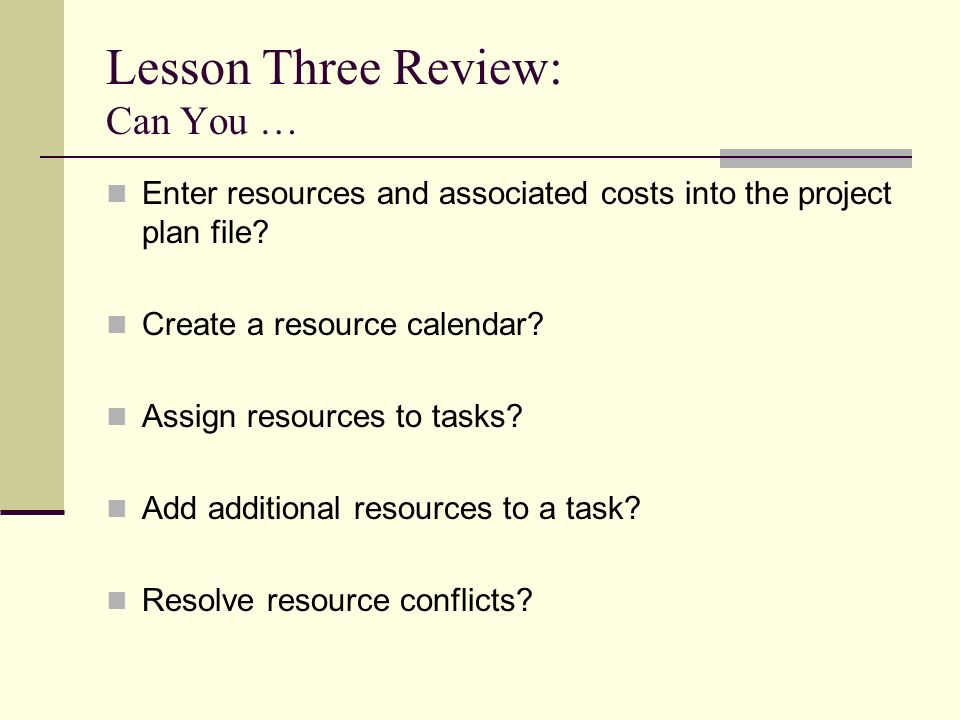 Lesson Three Review:
Can You …

Enter resources and associated costs into the project plan file?

Create a resource calendar?

Assign resources to tasks?

Add additional resources to a task?

Resolve resource conflicts?